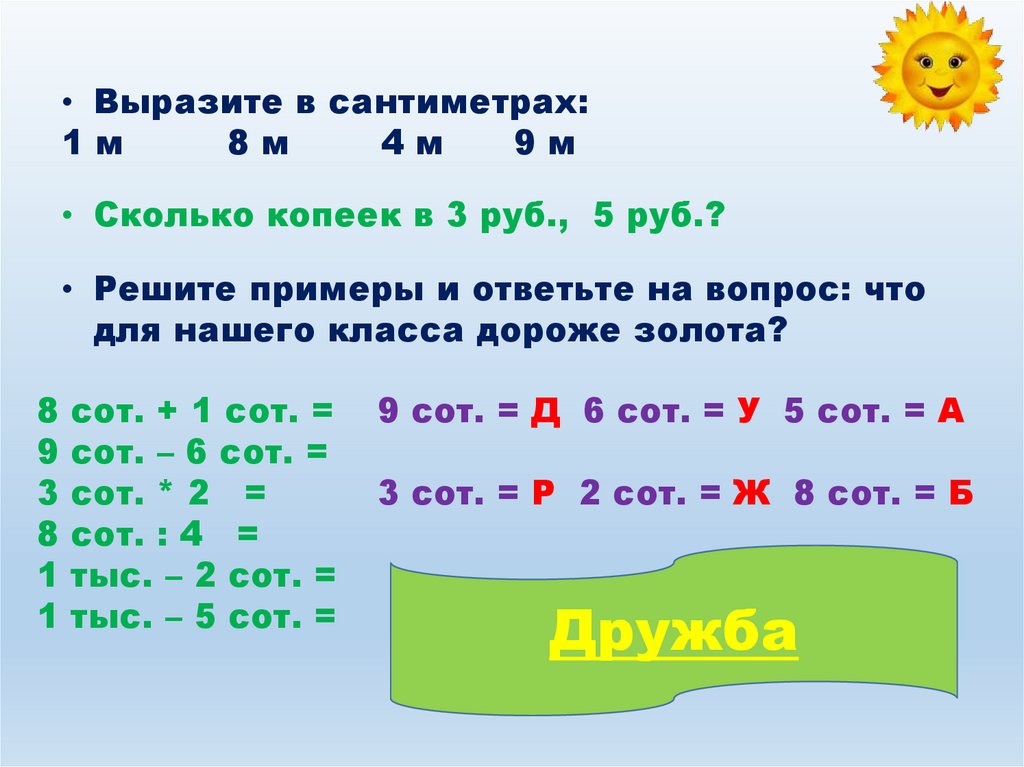 • Выразите в сантиметрах:
1 м 8 м 4 м 9 м

• Сколько копеек в 3 руб., 5 руб.?

• Решите примеры и ответьте на вопрос: что для нашего класса дороже золота?

8 сот. + 1 сот. =
9 сот. – 6 сот. =
3 сот. * 2 =
8 сот. : 4 =
1 тыс. – 2 сот. =
1 тыс. – 5 сот. =

9 сот. = Д 6 сот. = У 5 сот. = А
3 сот. = Р 2 сот. = Ж 8 сот. = Б

Дружба